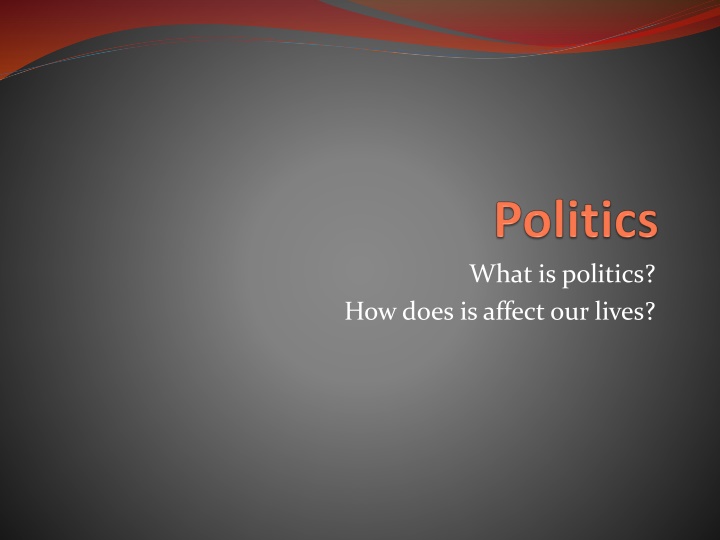 Politics

What is politics?
How does is affect our lives?